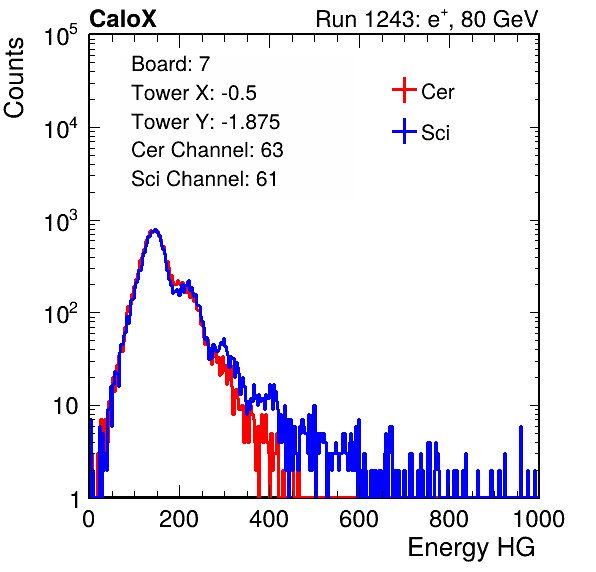 CaloX

Run 1243: $e^{+}$, 80 GeV

Counts

$10^5$

$10^4$

$10^3$

$10^2$

10

1

Board: 7
Tower X: -0.5
Tower Y: -1.875
Cer Channel: 63
Sci Channel: 61

Cer

Sci

0

200

400

600

800

1000

Energy HG